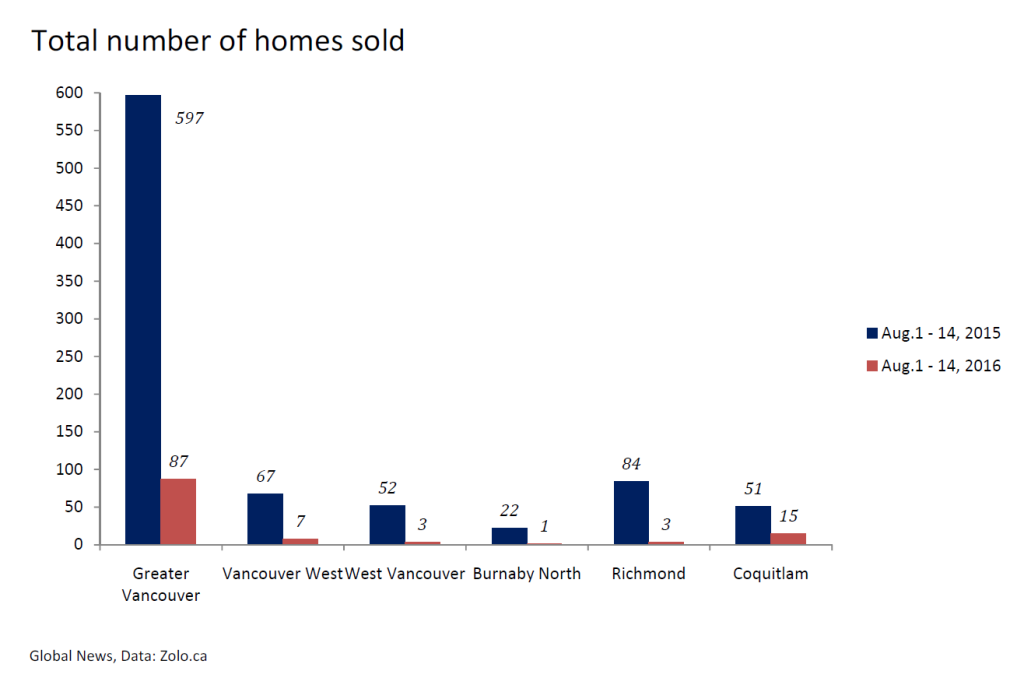 Total number of homes sold

600
550
500
450
400
350
300
250
200
150
100
50
0

597
87
67
7
52
3
22
1
84
3
51
15

Greater Vancouver
Vancouver West
West Vancouver
Burnaby North
Richmond
Coquitlam

Aug.1 - 14, 2015
Aug.1 - 14, 2016

Global News, Data: Zolo.ca